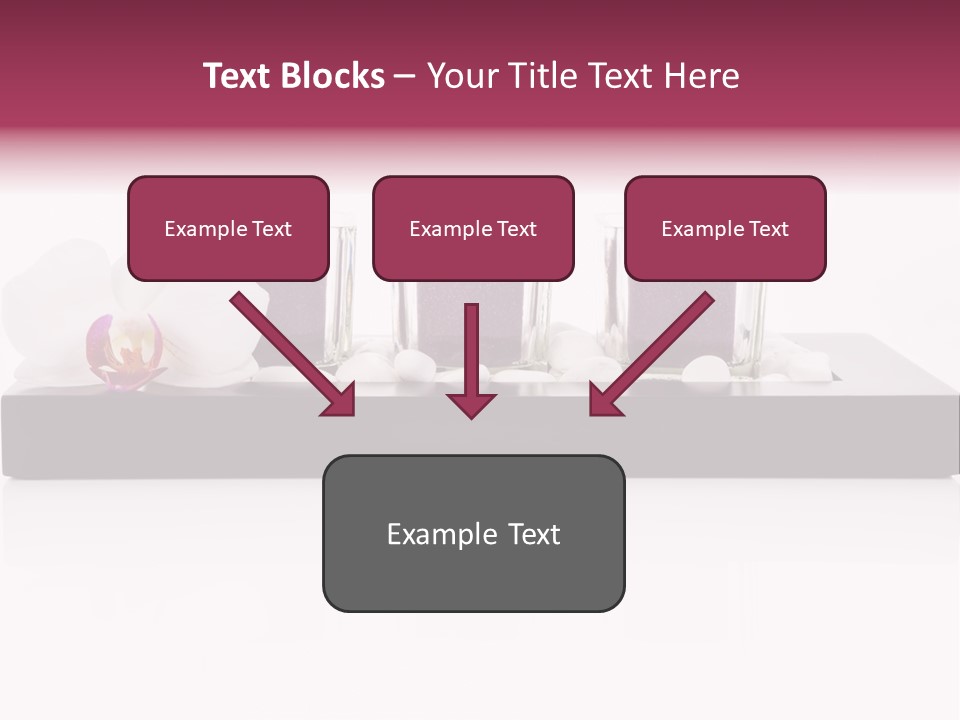 Text Blocks – Your Title Text Here

Example Text

Example Text

Example Text

Example Text